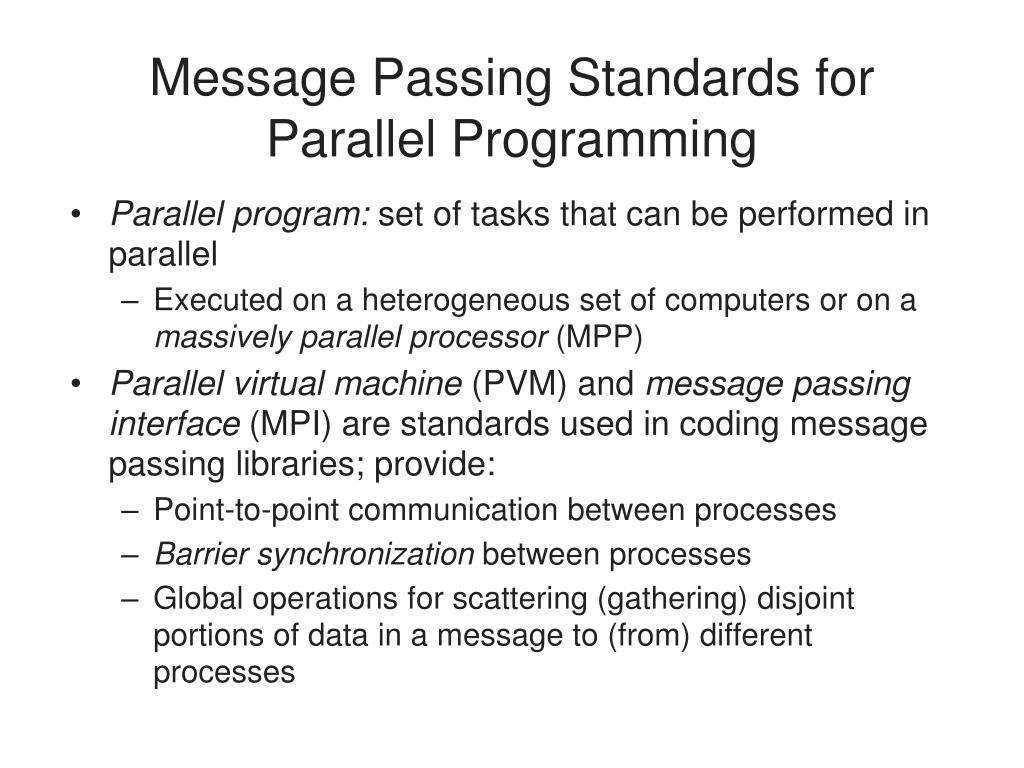 Message Passing Standards for Parallel Programming

• Parallel program: set of tasks that can be performed in parallel
– Executed on a heterogeneous set of computers or on a massively parallel processor (MPP)
• Parallel virtual machine (PVM) and message passing interface (MPI) are standards used in coding message passing libraries; provide:
– Point-to-point communication between processes
– Barrier synchronization between processes
– Global operations for scattering (gathering) disjoint portions of data in a message to (from) different processes